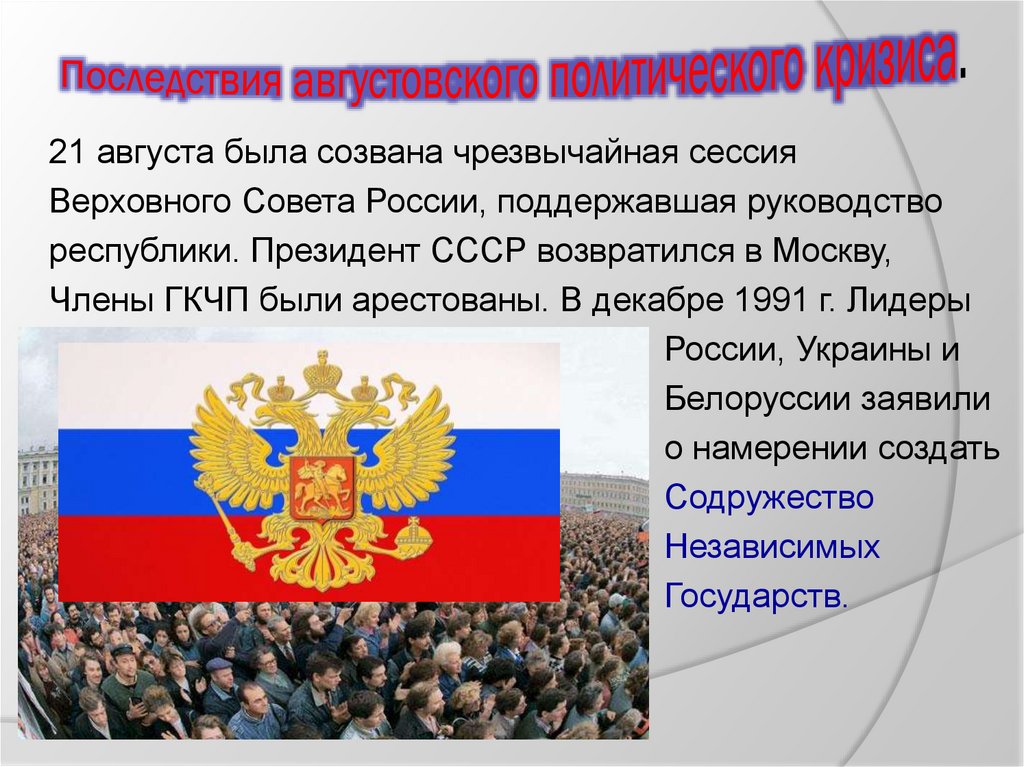 Последствия августовского политического кризиса.

21 августа была созвана чрезвычайная сессия Верховного Совета России, поддержавшая руководство республики. Президент СССР возвратился в Москву, Члены ГКЧП были арестованы. В декабре 1991 г. Лидеры России, Украины и Белоруссии заявили о намерении создать Содружество Независимых Государств.